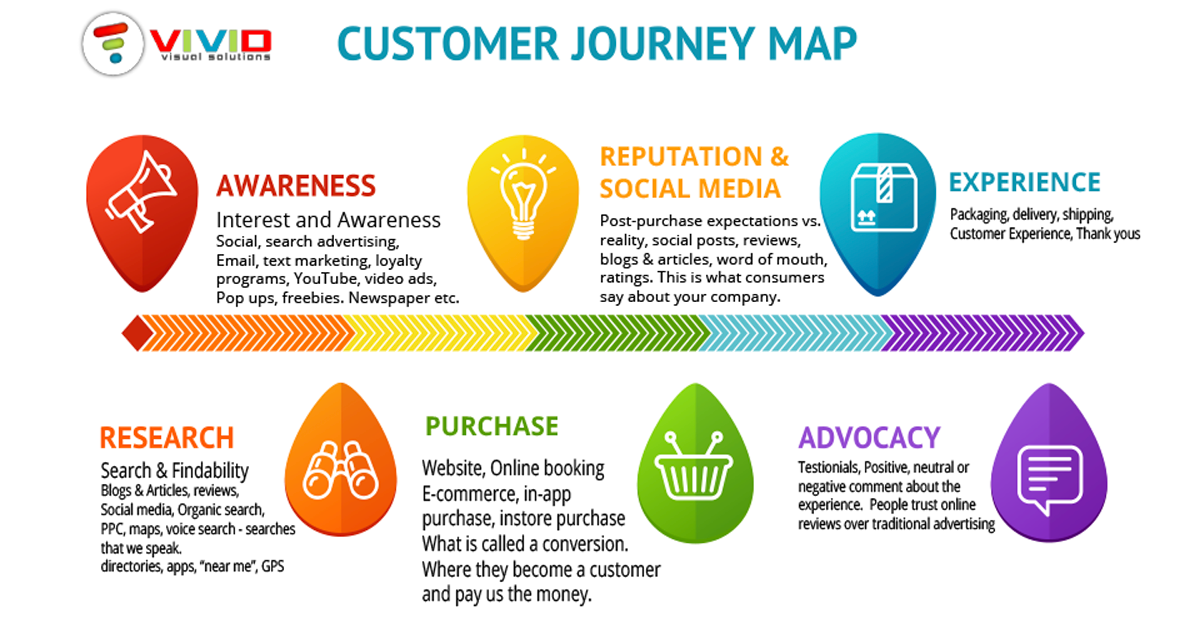 VIVID
visual solutions

CUSTOMER JOURNEY MAP

AWARENESS
Interest and Awareness
Social, search advertising, Email, text marketing, loyalty programs, YouTube, video ads, Pop ups, freebies. Newspaper etc.

REPUTATION & SOCIAL MEDIA
Post-purchase expectations vs. reality, social posts, reviews, blogs & articles, word of mouth, ratings. This is what consumers say about your company.

EXPERIENCE
Packaging, delivery, shipping, Customer Experience, Thank yous

RESEARCH
Search & Findability
Blogs & Articles, reviews, Social media, Organic search, PPC, maps, voice search - searches that we speak. directories, apps, "near me", GPS

PURCHASE
Website, Online booking E-commerce, in-app purchase, instore purchase What is called a conversion. Where they become a customer and pay us the money.

ADVOCACY
Testionials, Positive, neutral or negative comment about the experience. People trust online reviews over traditional advertising